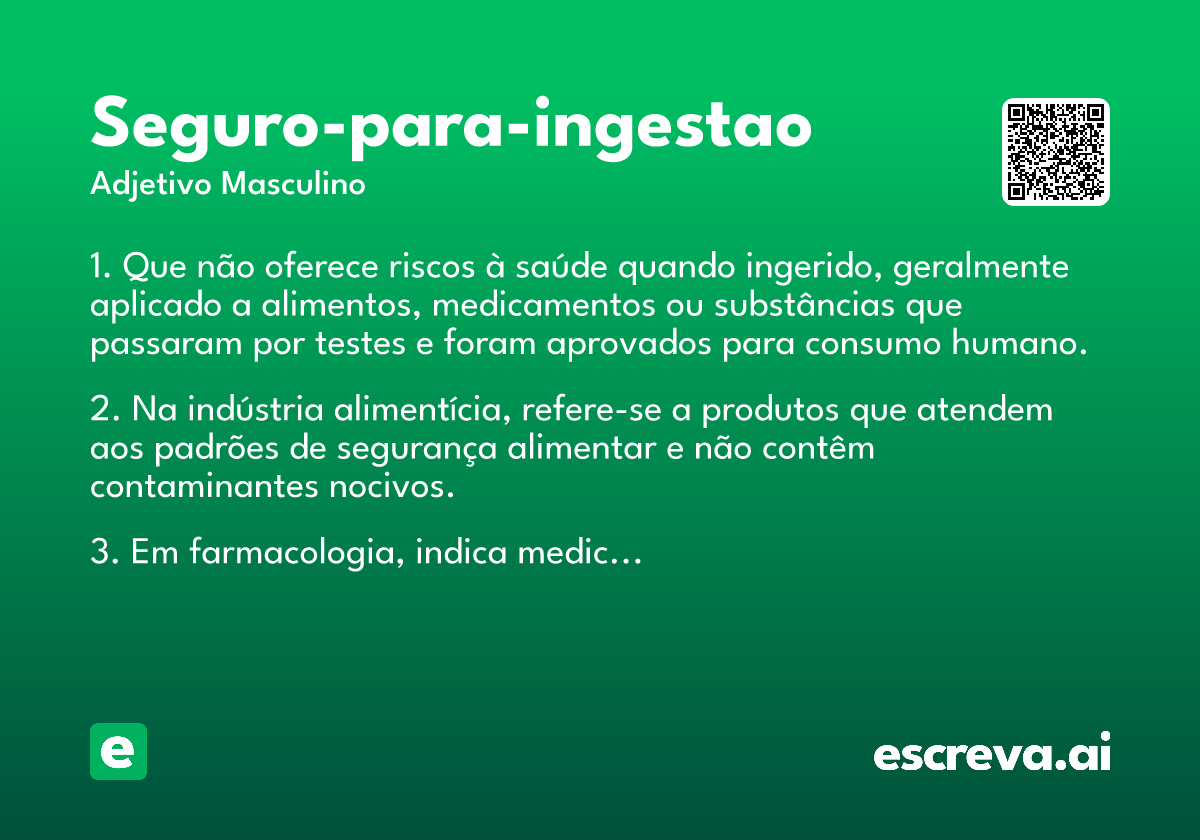 Seguro-para-ingestao
Adjetivo Masculino

1. Que não oferece riscos à saúde quando ingerido, geralmente aplicado a alimentos, medicamentos ou substâncias que passaram por testes e foram aprovados para consumo humano.

2. Na indústria alimentícia, refere-se a produtos que atendem aos padrões de segurança alimentar e não contêm contaminantes nocivos.

3. Em farmacologia, indica medic…

e

escreva.ai